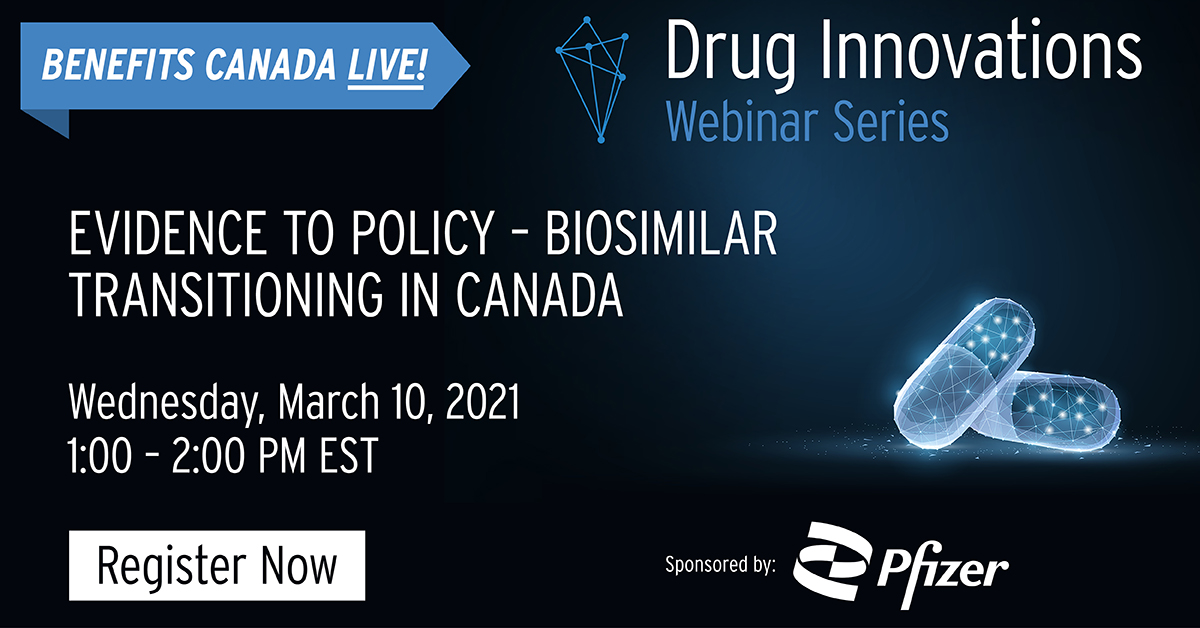 BENEFITS CANADA LIVE!

Drug Innovations
Webinar Series

EVIDENCE TO POLICY – BIOSIMILAR TRANSITIONING IN CANADA

Wednesday, March 10, 2021
1:00 – 2:00 PM EST

Register Now

Sponsored by: Pfizer